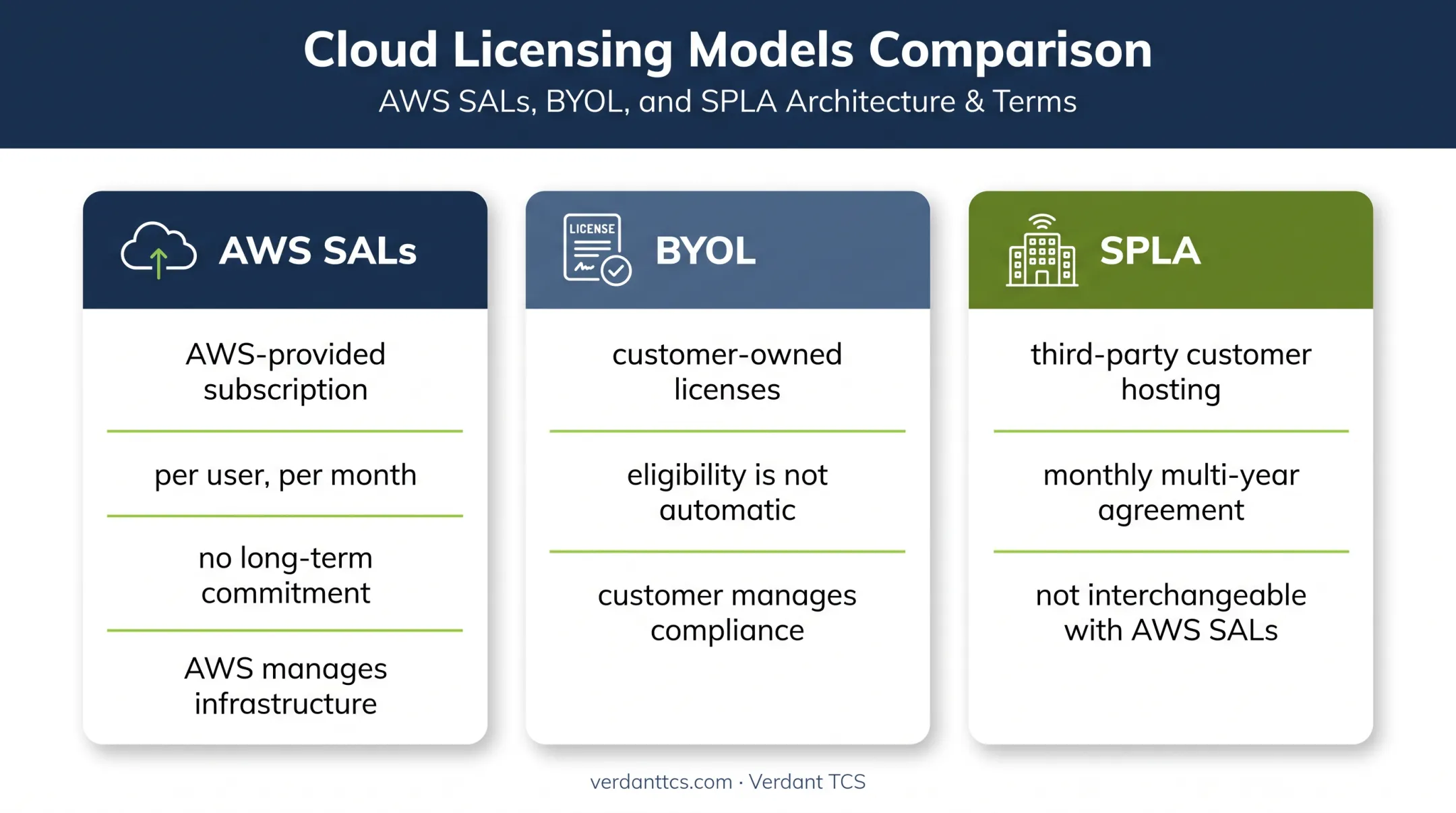 Cloud Licensing Models Comparison

AWS SALs, BYOL, and SPLA Architecture & Terms

AWS SALs

AWS-provided subscription

per user, per month

no long-term commitment

AWS manages infrastructure

LICENSE

BYOL

customer-owned licenses

eligibility is not automatic

customer manages compliance

SPLA

third-party customer hosting

monthly multi-year agreement

not interchangeable with AWS SALs

verdanttcs.com · Verdant TCS